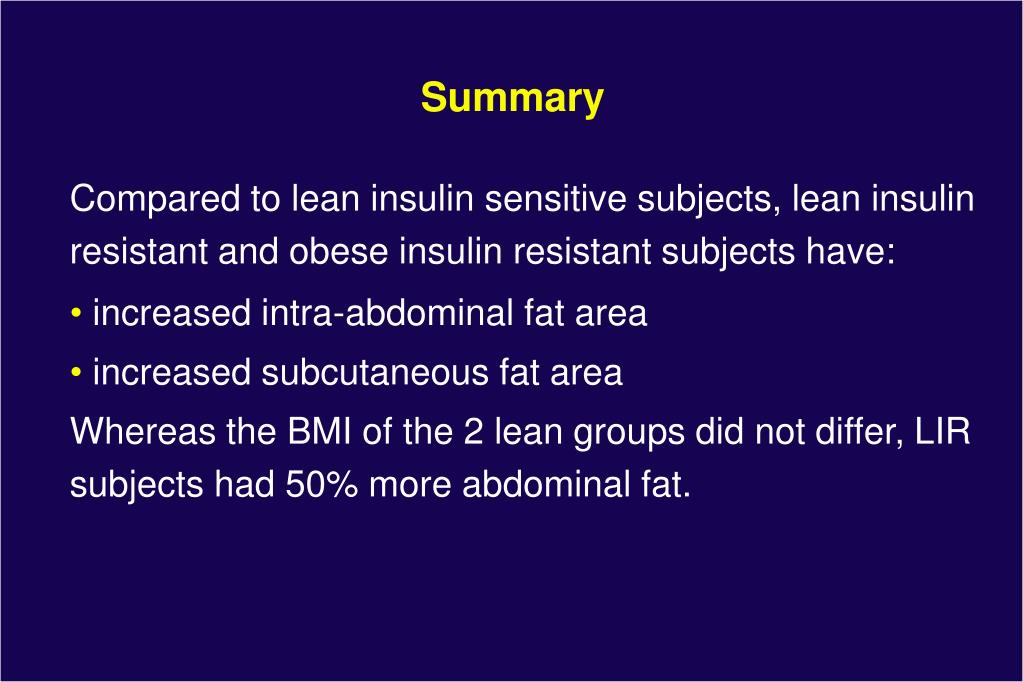 Summary

Compared to lean insulin sensitive subjects, lean insulin resistant and obese insulin resistant subjects have:

• increased intra-abdominal fat area

• increased subcutaneous fat area

Whereas the BMI of the 2 lean groups did not differ, LIR subjects had 50% more abdominal fat.